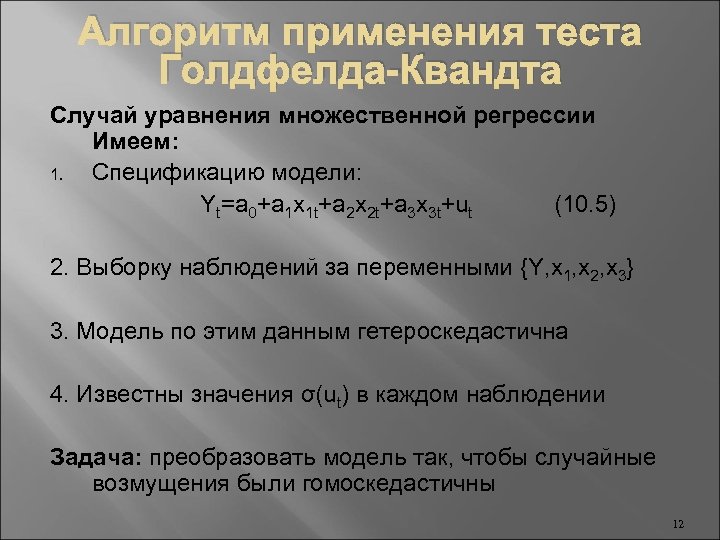 Алгоритм применения теста Голдфелда-Квандта

Случай уравнения множественной регрессии
Имеем:

1. Спецификацию модели:

$Y_t=a_0+a_1x_{1t}+a_2x_{2t}+a_3x_{3t}+u_t$ (10.5)

2. Выборку наблюдений за переменными $\{Y,x_1,x_2,x_3\}$

3. Модель по этим данным гетероскедастична

4. Известны значения $\sigma(u_t)$ в каждом наблюдении

Задача: преобразовать модель так, чтобы случайные возмущения были гомоскедастичны

12